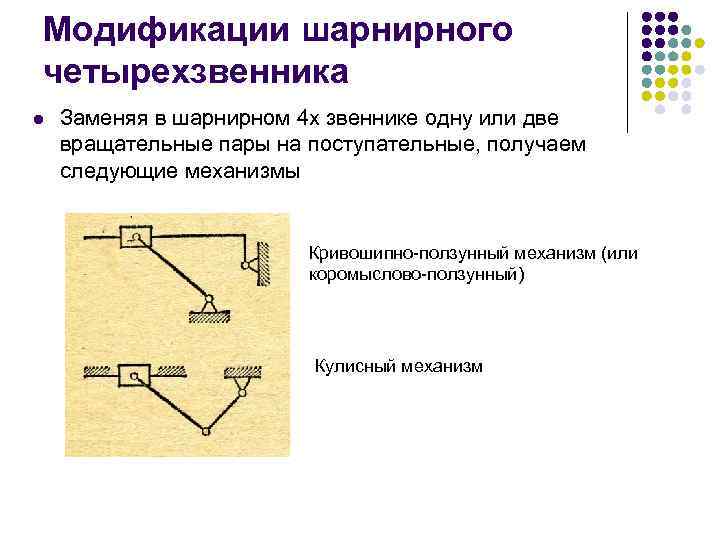 Модификации шарнирного четырехзвенника

Заменяя в шарнирном 4х звеннике одну или две вращательные пары на поступательные, получаем следующие механизмы

Кривошипно-ползунный механизм (или коромыслово-ползунный)

Кулисный механизм